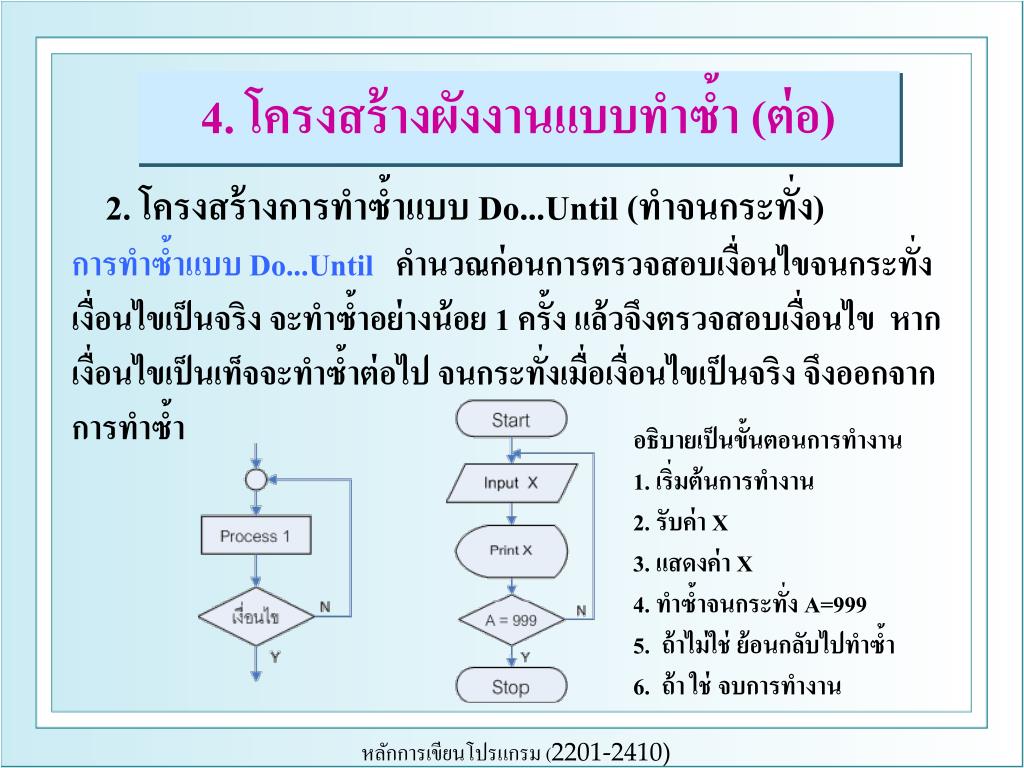 4. โครงสร้างผังงานแบบทำซ้ำ (ต่อ)

2. โครงสร้างการทำซ้ำแบบ Do...Until (ทำจนกระทั่ง)

การทำซ้ำแบบ Do...Until คำนวณก่อนการตรวจสอบเงื่อนไขจนกระทั่งเงื่อนไขเป็นจริง จะทำซ้ำอย่างน้อย 1 ครั้ง แล้วจึงตรวจสอบเงื่อนไข หากเงื่อนไขเป็นเท็จจะทำซ้ำต่อไป จนกระทั่งเมื่อเงื่อนไขเป็นจริง จึงออกจากการทำซ้ำ

Process 1
เงื่อนไข
N
Y

Start
Input X
Print X
A = 999
N
Y
Stop

อธิบายเป็นขั้นตอนการทำงาน
1. เริ่มต้นการทำงาน
2. รับค่า X
3. แสดงค่า X
4. ทำซ้ำจนกระทั่ง A=999
5. ถ้าไม่ใช่ ย้อนกลับไปทำซ้ำ
6. ถ้า ใช่ จบการทำงาน

หลักการเขียนโปรแกรม (2201-2410)